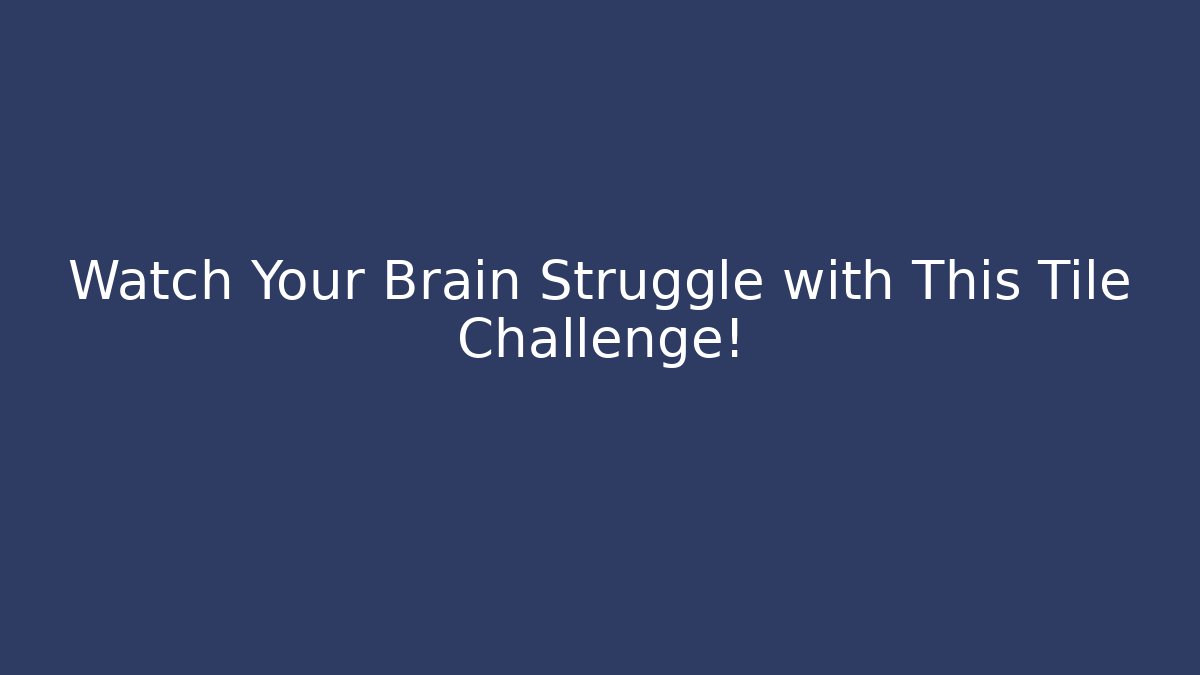 Watch Your Brain Struggle with This Tile Challenge!